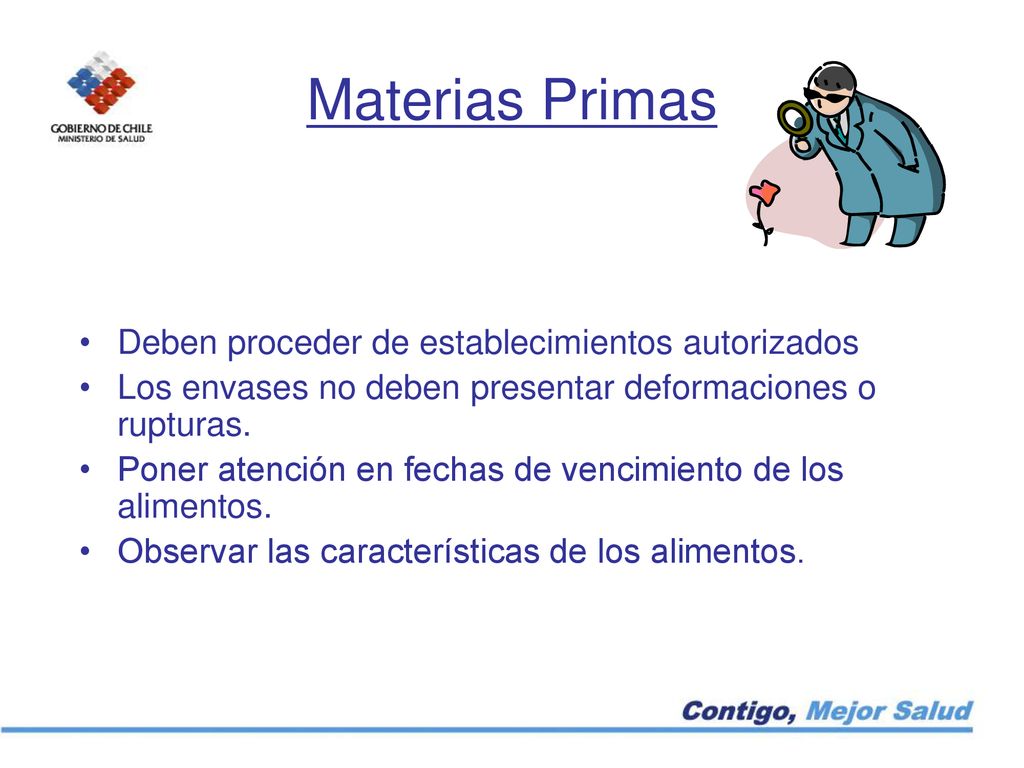 GOBIERNO DE CHILE
MINISTERIO DE SALUD

Materias Primas

• Deben proceder de establecimientos autorizados
• Los envases no deben presentar deformaciones o rupturas.
• Poner atención en fechas de vencimiento de los alimentos.
• Observar las características de los alimentos.

Contigo, Mejor Salud